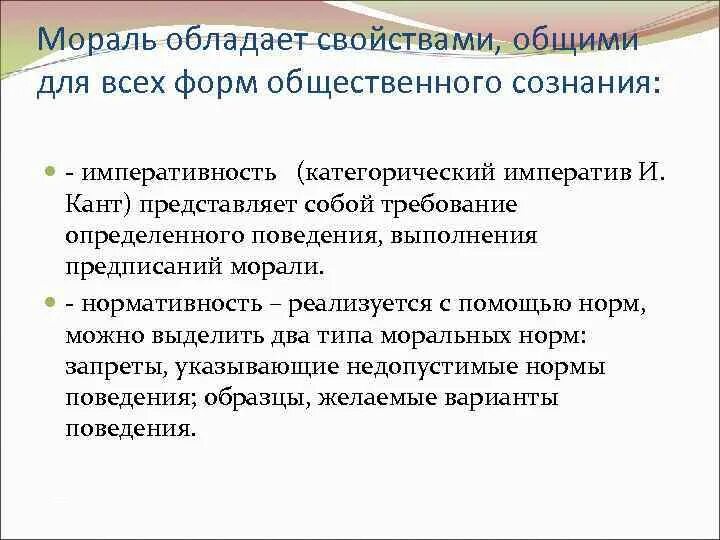 Мораль обладает свойствами, общими для всех форм общественного сознания:

- императивность (категорический императив И. Кант) представляет собой требование определенного поведения, выполнения предписаний морали.

- нормативность – реализуется с помощью норм, можно выделить два типа моральных норм: запреты, указывающие недопустимые нормы поведения; образцы, желаемые варианты поведения.